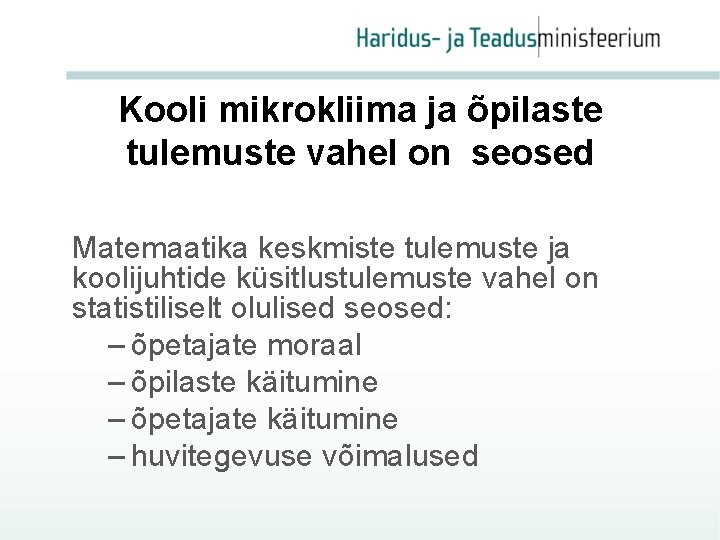 Haridus- ja Teadusministeerium

Kooli mikrokliima ja õpilaste tulemuste vahel on seosed

Matemaatika keskmiste tulemuste ja koolijuhtide küsitlustulemuste vahel on statistiliselt olulised seosed:

– õpetajate moraal
– õpilaste käitumine
– õpetajate käitumine
– huvitegevuse võimalused